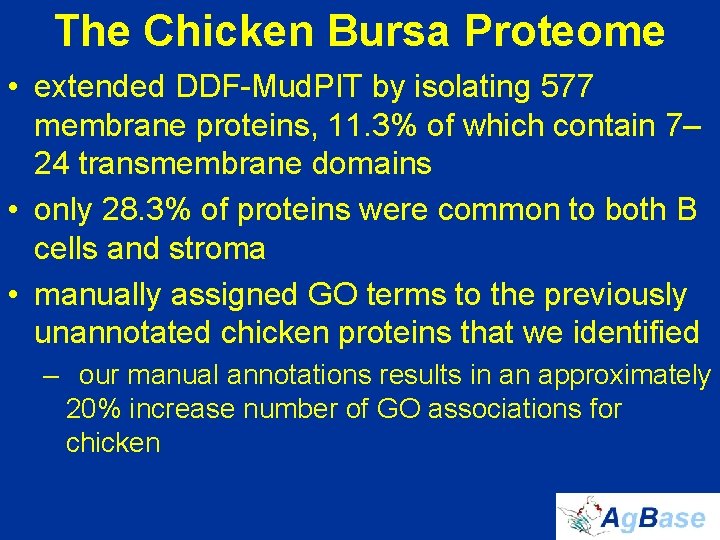 The Chicken Bursa Proteome

• extended DDF-MudPIT by isolating 577 membrane proteins, 11.3% of which contain 7–24 transmembrane domains

• only 28.3% of proteins were common to both B cells and stroma

• manually assigned GO terms to the previously unannotated chicken proteins that we identified

– our manual annotations results in an approximately 20% increase number of GO associations for chicken

AgBase